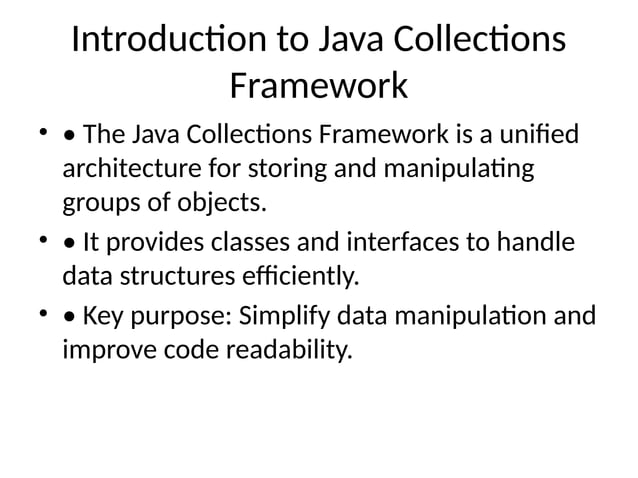 Introduction to Java Collections Framework

• • The Java Collections Framework is a unified architecture for storing and manipulating groups of objects.

• • It provides classes and interfaces to handle data structures efficiently.

• • Key purpose: Simplify data manipulation and improve code readability.